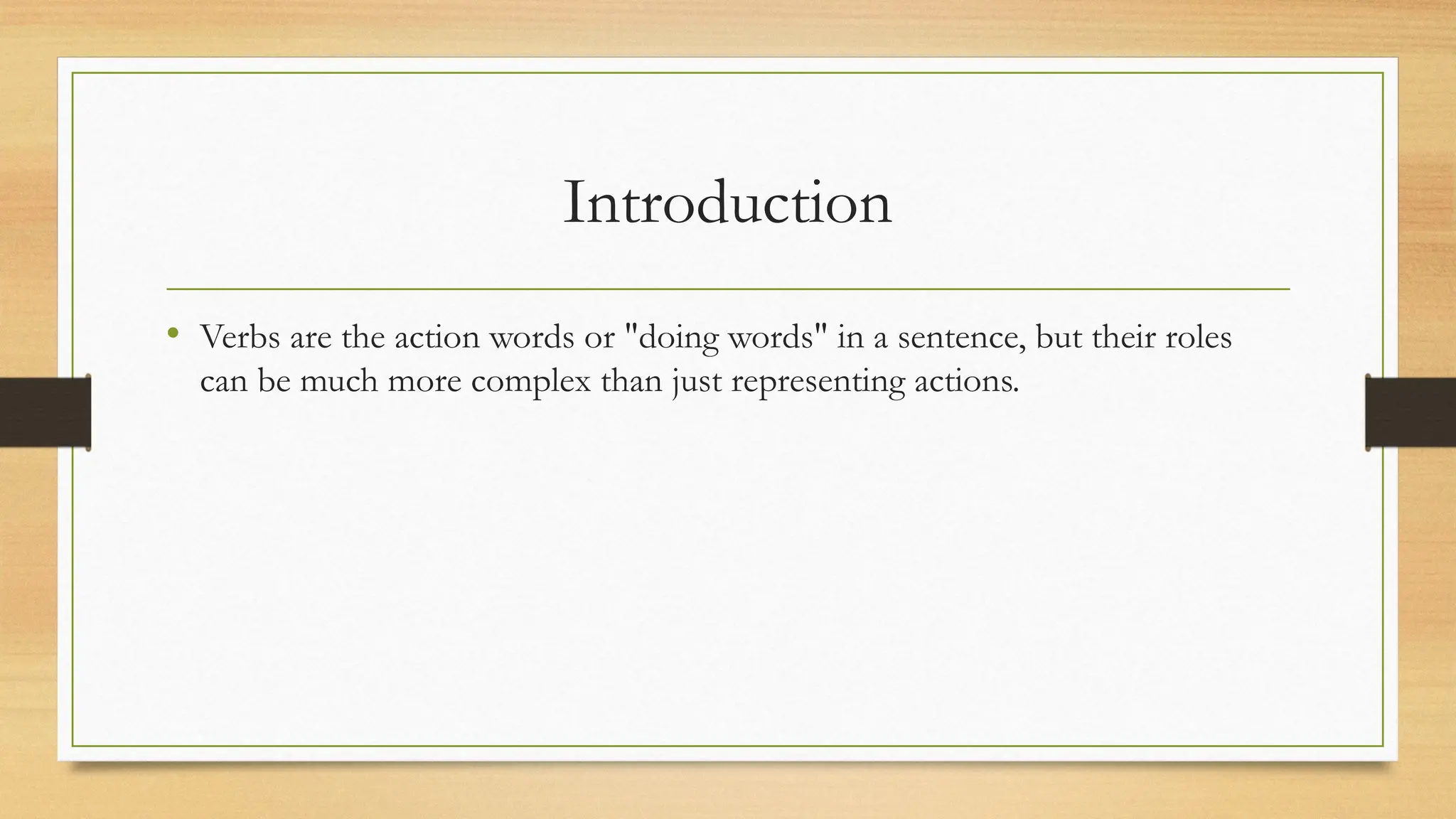 Introduction

• Verbs are the action words or "doing words" in a sentence, but their roles can be much more complex than just representing actions.